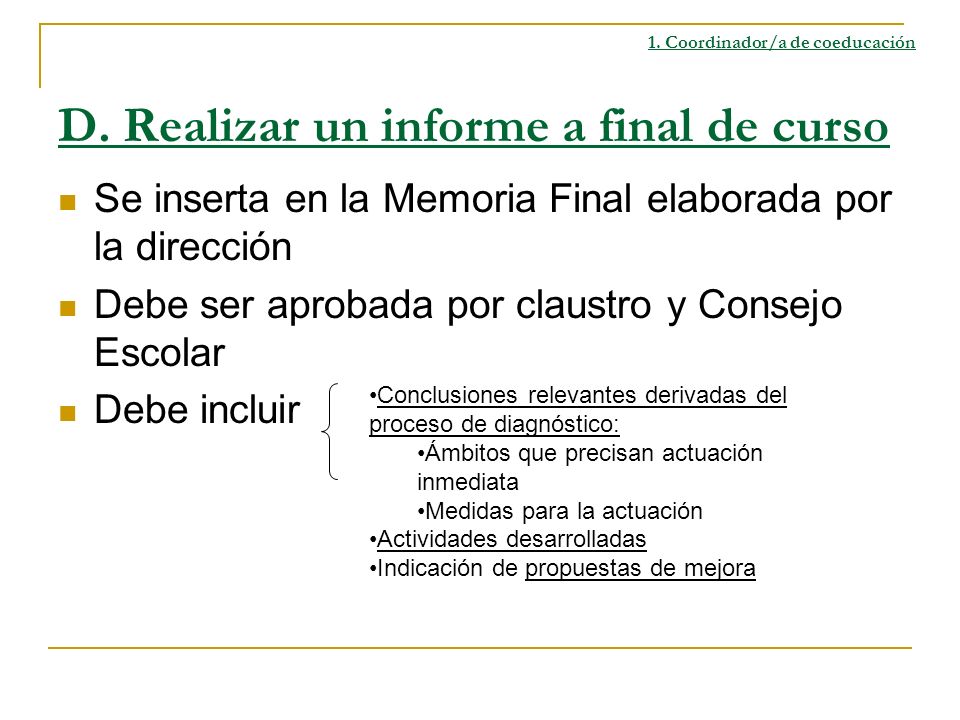 1. Coordinador/a de coeducación

D. Realizar un informe a final de curso

Se inserta en la Memoria Final elaborada por la dirección

Debe ser aprobada por claustro y Consejo Escolar

Debe incluir

•Conclusiones relevantes derivadas del proceso de diagnóstico:
•Ámbitos que precisan actuación inmediata
•Medidas para la actuación
•Actividades desarrolladas
•Indicación de propuestas de mejora